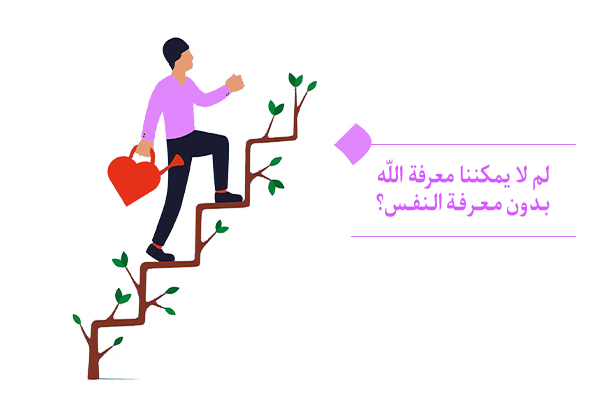 لم لا يمكننا معرفة اللّه بدون معرفة النفس؟